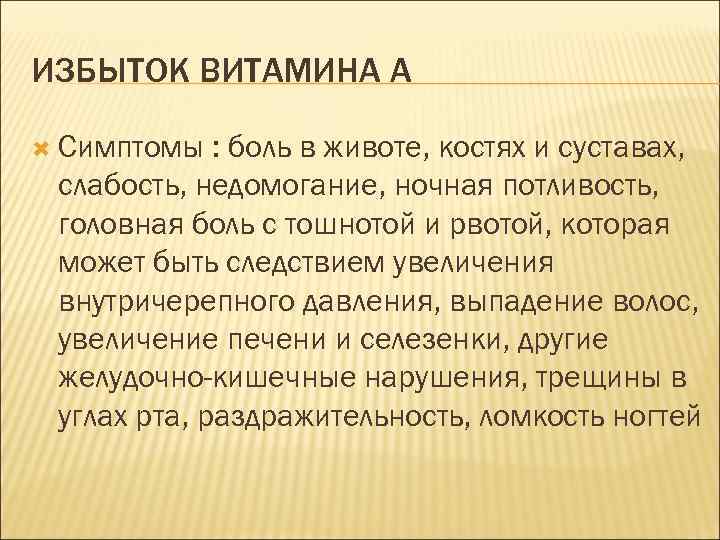 ИЗБЫТОК ВИТАМИНА А

Симптомы : боль в животе, костях и суставах, слабость, недомогание, ночная потливость, головная боль с тошнотой и рвотой, которая может быть следствием увеличения внутричерепного давления, выпадение волос, увеличение печени и селезенки, другие желудочно-кишечные нарушения, трещины в углах рта, раздражительность, ломкость ногтей